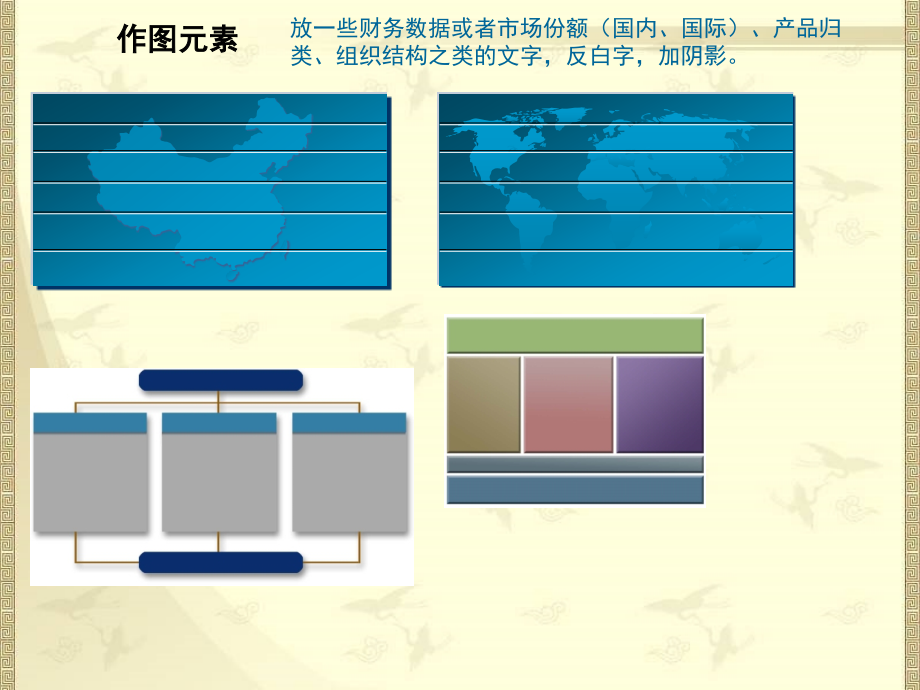 作图元素

放一些财务数据或者市场份额（国内、国际）、产品归类、组织结构之类的文字，反白字，加阴影。